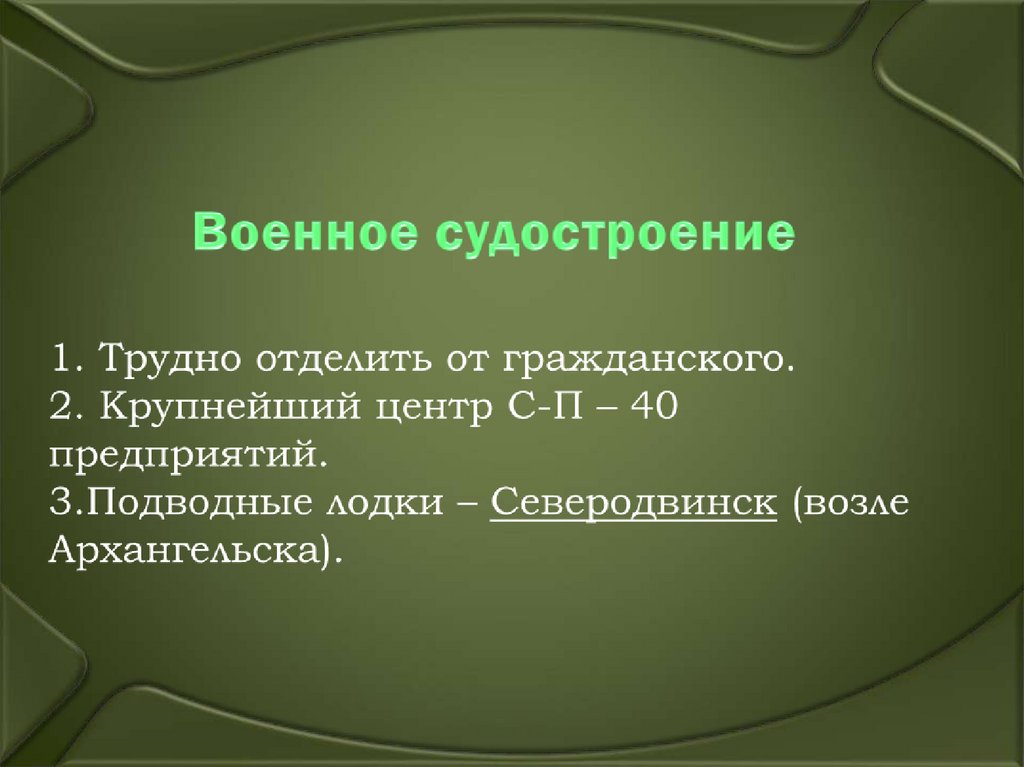 Военное судостроение

1. Трудно отделить от гражданского.
2. Крупнейший центр С-П – 40 предприятий.
3.Подводные лодки – Северодвинск (возле Архангельска).